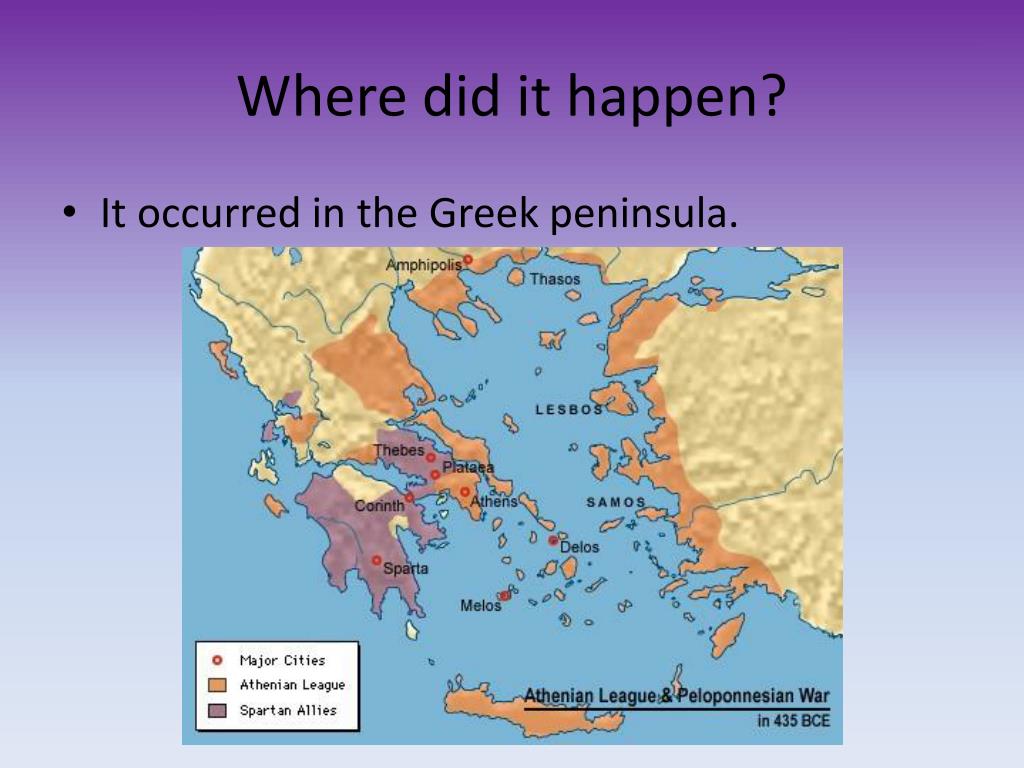 Where did it happen?

• It occurred in the Greek peninsula.

Amphipolis
Thasos
LESBOS
Thebes
Plataea
Athens
Corinth
SAMOS
Delos
Sparta
Melos

Major Cities
Athenian League
Spartan Allies

Athenian League & Peloponnesian War
in 435 BCE